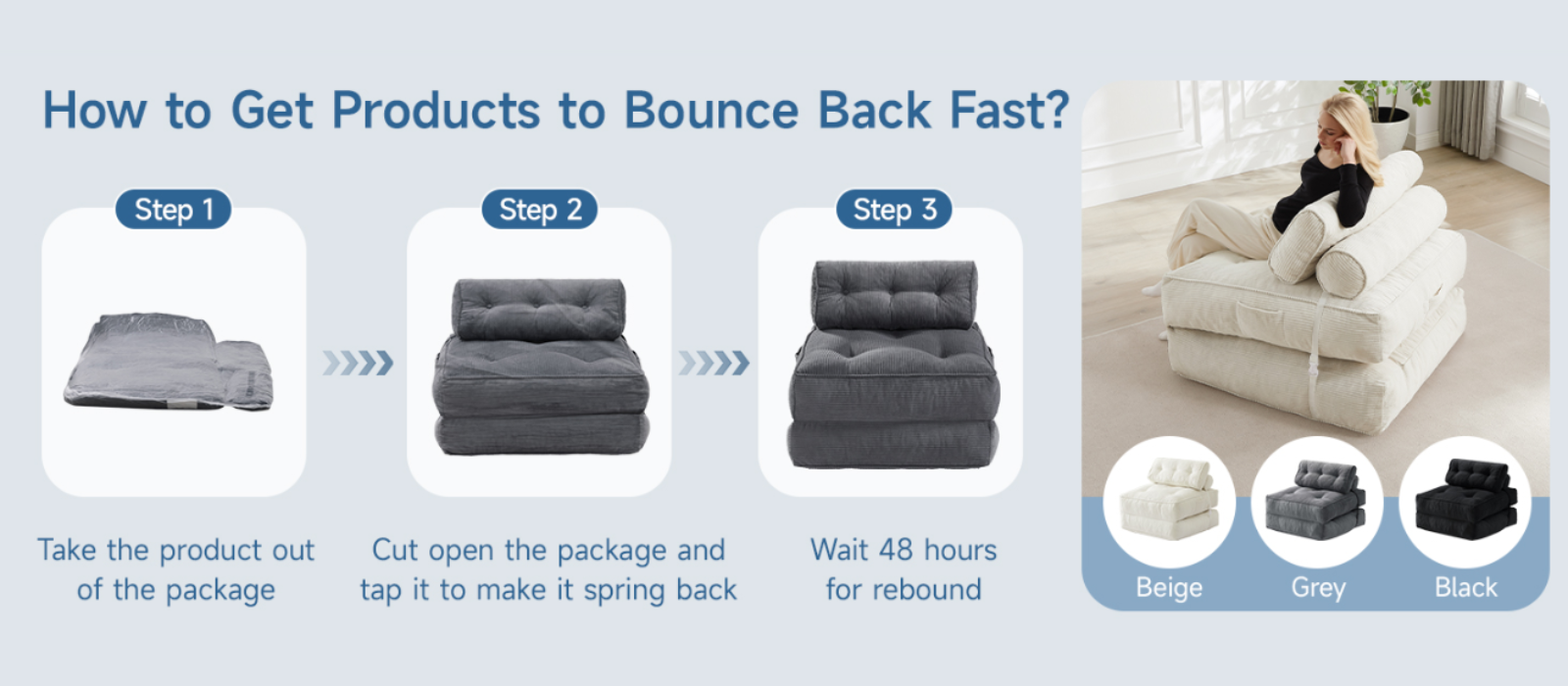 How to Get Products to Bounce Back Fast?

Step 1

Take the product out of the package

Step 2

Cut open the package and tap it to make it spring back

Step 3

Wait 48 hours for rebound

Beige

Grey

Black